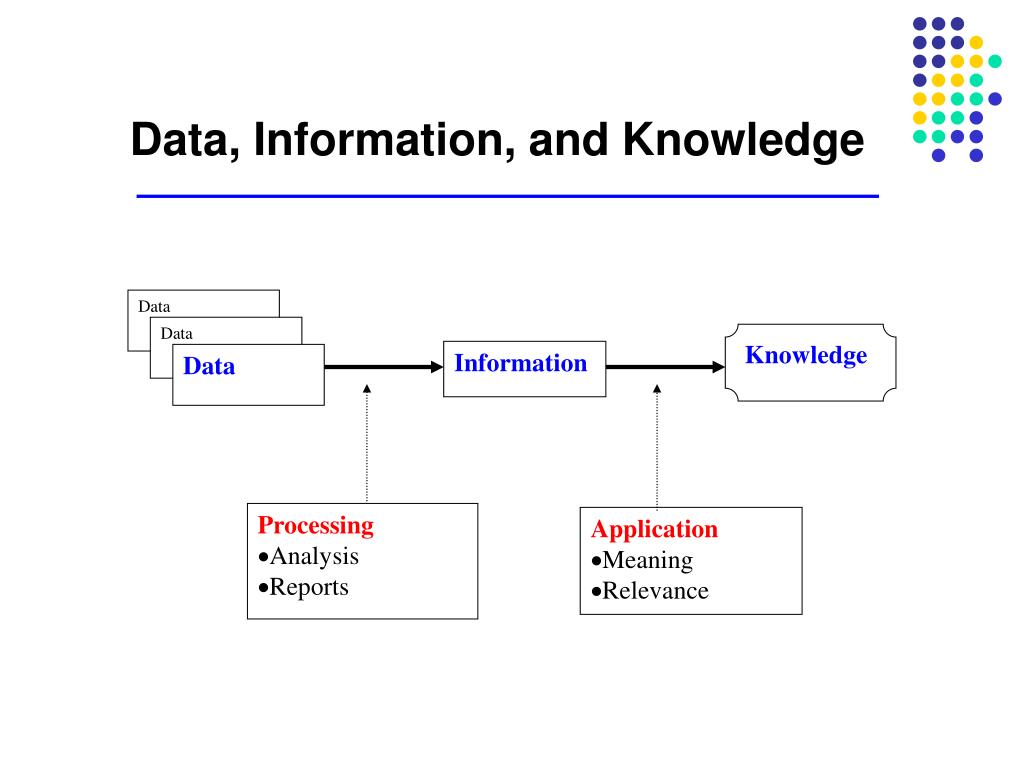 Data, Information, and Knowledge

Data
Data
Data

Information

Knowledge

Processing
•Analysis
•Reports

Application
•Meaning
•Relevance